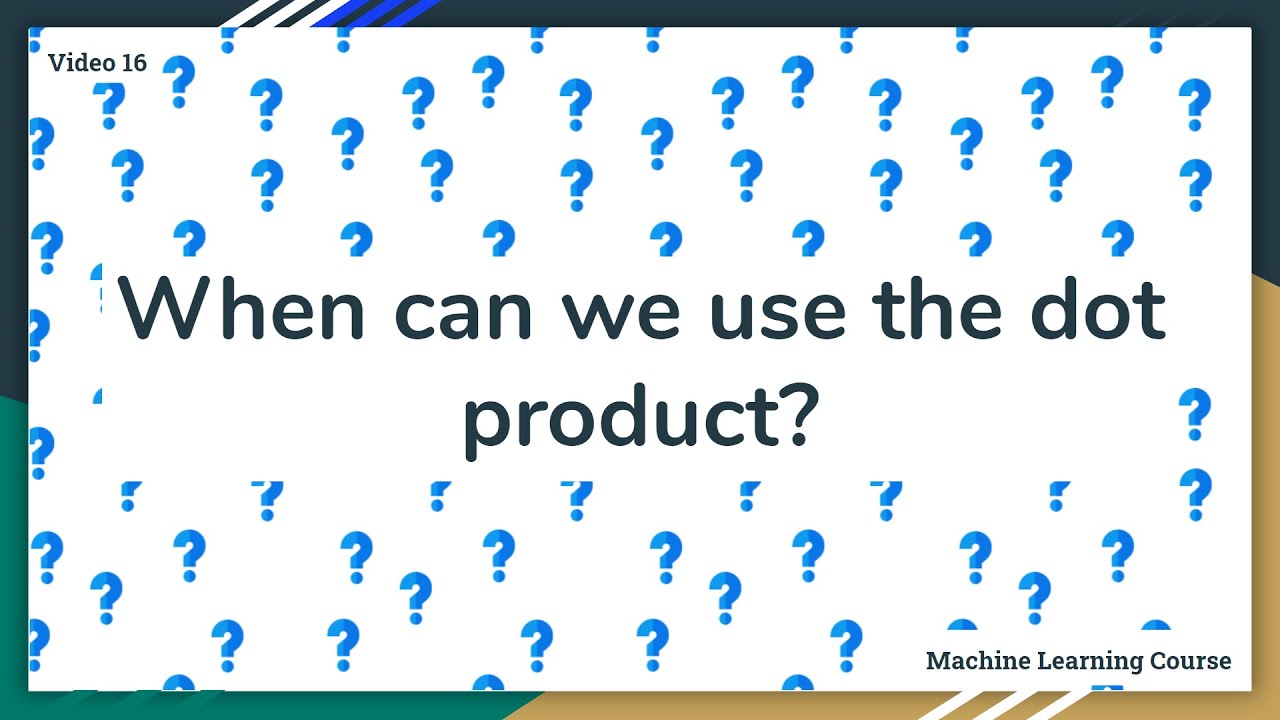 Video 16

When can we use the dot product?

Machine Learning Course